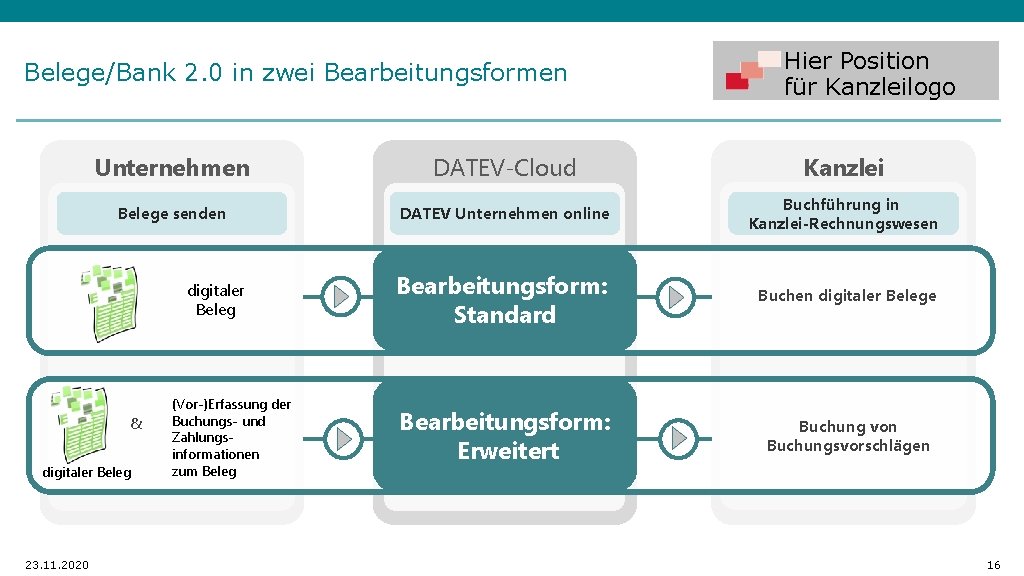 Belege/Bank 2.0 in zwei Bearbeitungsformen

Hier Position für Kanzleilogo

Unternehmen

Belege senden

digitaler Beleg

&

digitaler Beleg

(Vor-)Erfassung der Buchungs- und Zahlungsinformationen zum Beleg

DATEV-Cloud

DATEV Unternehmen online

Bearbeitungsform: Standard

Bearbeitungsform: Erweitert

Kanzlei

Buchführung in Kanzlei-Rechnungswesen

Buchen digitaler Belege

Buchung von Buchungsvorschlägen

23.11.2020

16